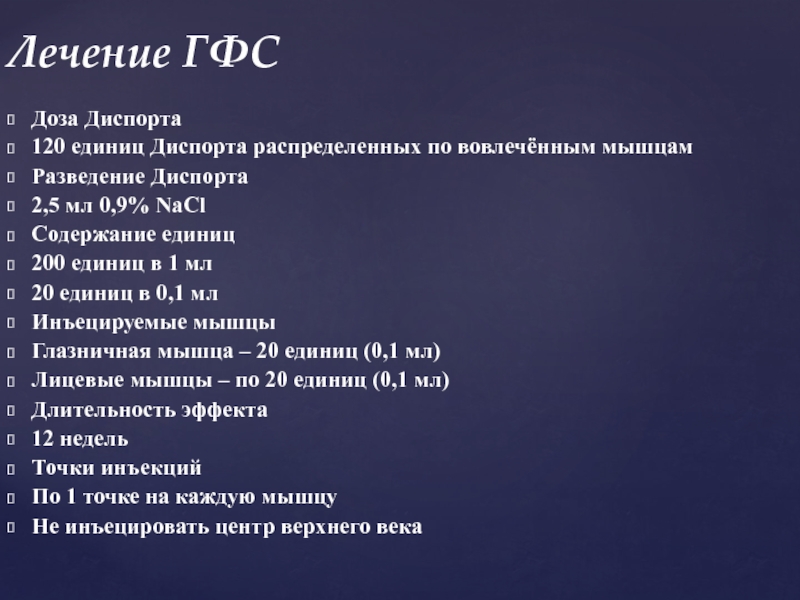 Лечение ГФС

Доза Диспорта
120 единиц Диспорта распределенных по вовлечённым мышцам
Разведение Диспорта
2,5 мл 0,9% NaCl
Содержание единиц
200 единиц в 1 мл
20 единиц в 0,1 мл
Инъецируемые мышцы
Глазничная мышца – 20 единиц (0,1 мл)
Лицевые мышцы – по 20 единиц (0,1 мл)
Длительность эффекта
12 недель
Точки инъекций
По 1 точке на каждую мышцу
Не инъецировать центр верхнего века